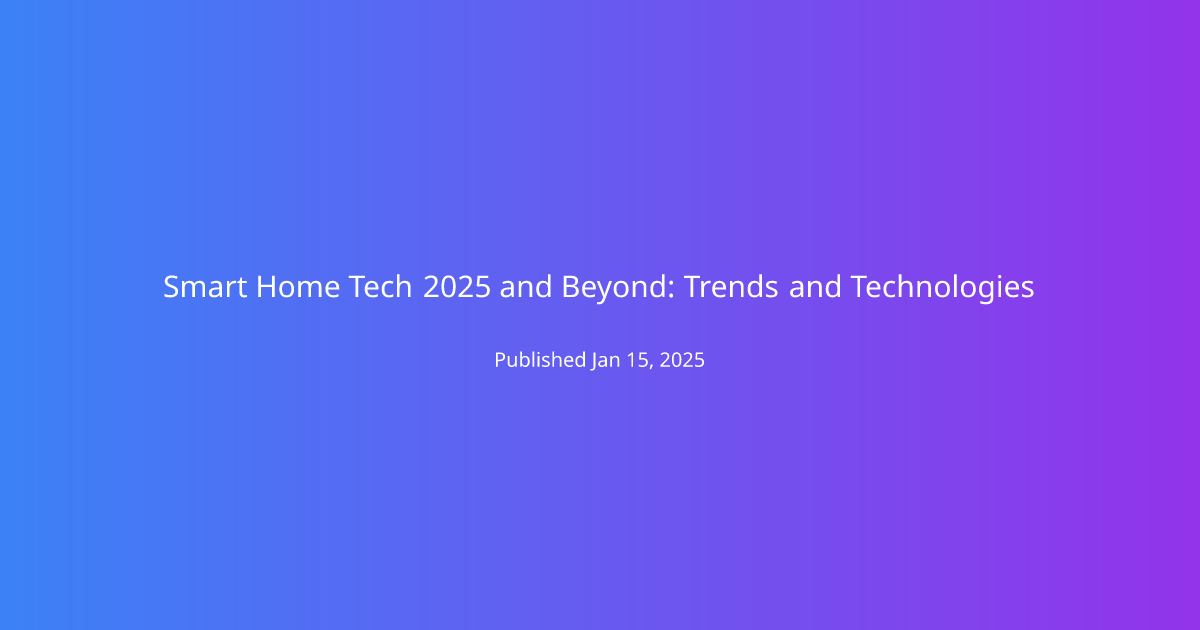 Smart Home Tech 2025 and Beyond: Trends and Technologies

Published Jan 15, 2025